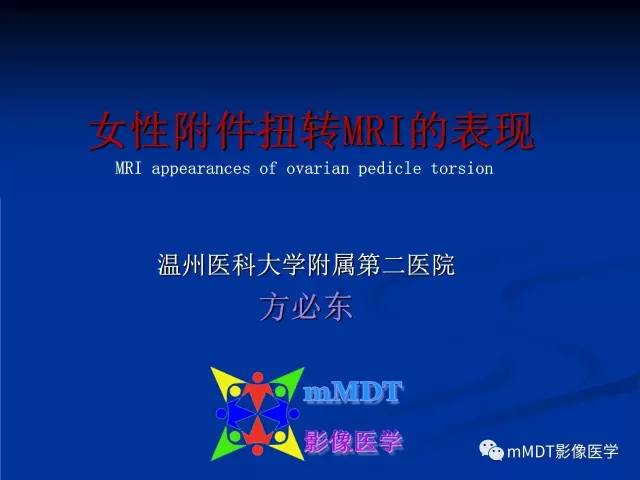 女性附件扭转MRI的表现
MRI appearances of ovarian pedicle torsion

温州医科大学附属第二医院
方必东

mMDT
影像医学

mMDT影像医学